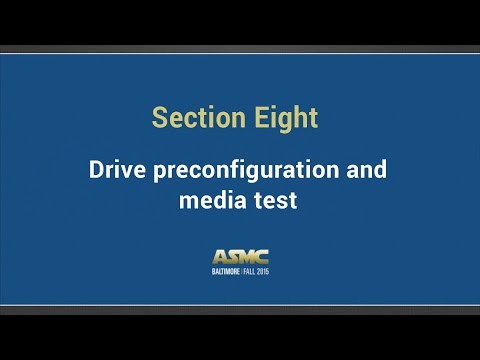 Section Eight

Drive preconfiguration and media test

ASMC
BALTIMORE | FALL 2015